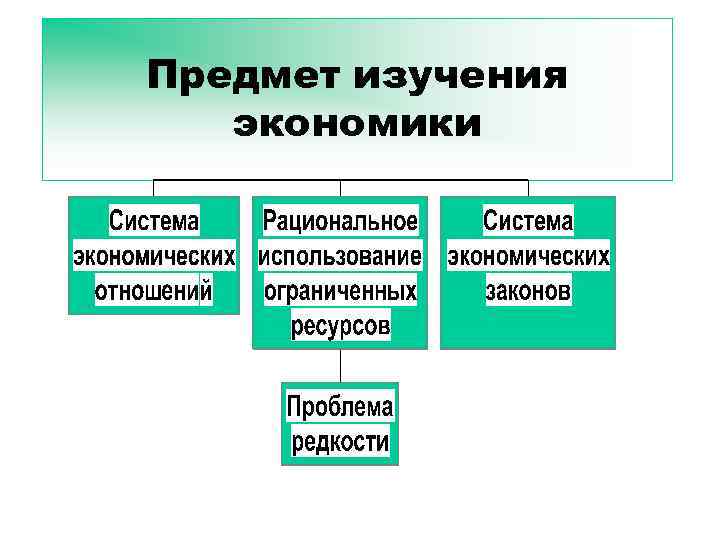 Предмет изучения экономики

Система экономических отношений

Рациональное использование ограниченных ресурсов

Система экономических законов

Проблема редкости